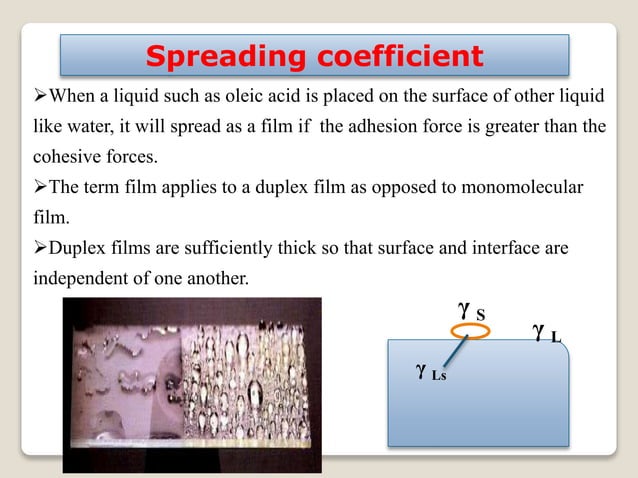 Spreading coefficient

➢When a liquid such as oleic acid is placed on the surface of other liquid like water, it will spread as a film if the adhesion force is greater than the cohesive forces.

➢The term film applies to a duplex film as opposed to monomolecular film.

➢Duplex films are sufficiently thick so that surface and interface are independent of one another.

$\gamma_S$

$\gamma_L$

$\gamma_{Ls}$